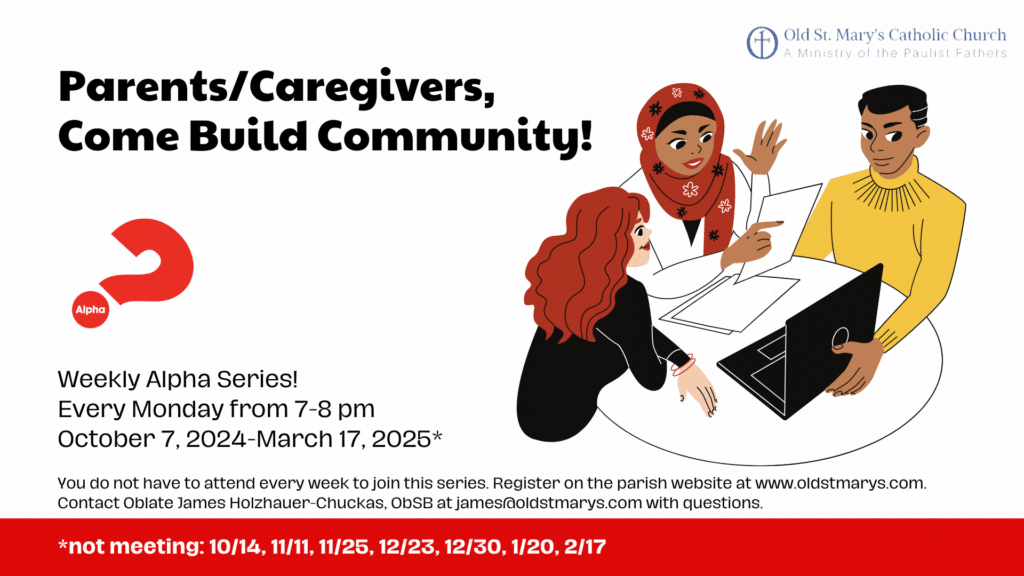 Old St. Mary's Catholic Church
A Ministry of the Paulist Fathers

Parents/Caregivers, Come Build Community!

Alpha

Weekly Alpha Series!
Every Monday from 7-8 pm
October 7, 2024-March 17, 2025*

You do not have to attend every week to join this series. Register on the parish website at www.oldstmarys.com. Contact Oblate James Holzhauer-Chuckas, ObSB at james@oldstmarys.com with questions.

*not meeting: 10/14, 11/11, 11/25, 12/23, 12/30, 1/20, 2/17